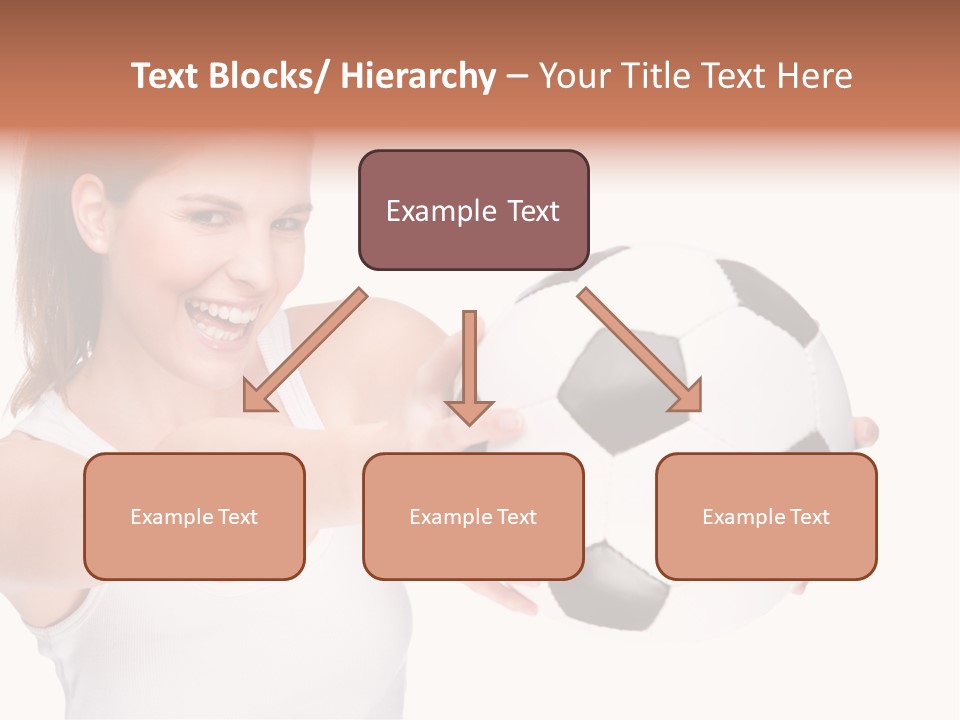 Text Blocks/ Hierarchy – Your Title Text Here

Example Text

Example Text

Example Text

Example Text